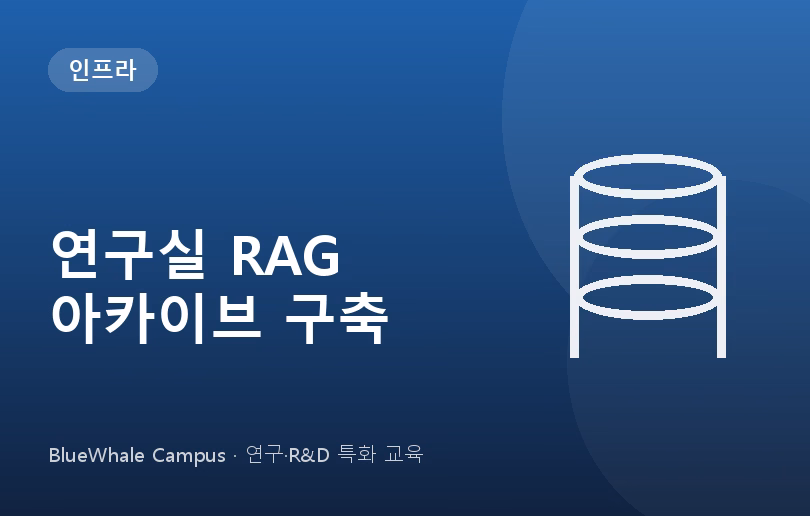 인프라

연구실 RAG
아카이브 구축

BlueWhale Campus · 연구·R&D 특화 교육